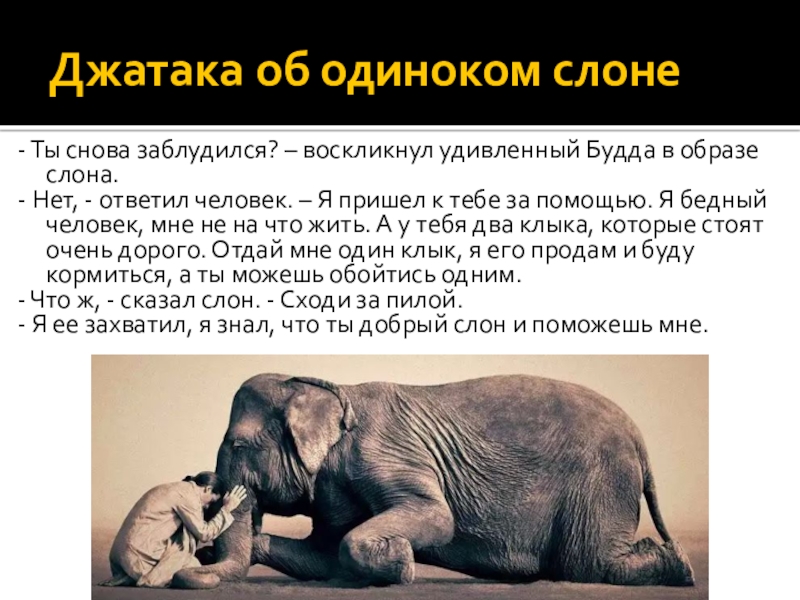 Джатака об одиноком слоне

- Ты снова заблудился? – воскликнул удивленный Будда в образе слона.
- Нет, - ответил человек. – Я пришел к тебе за помощью. Я бедный человек, мне не на что жить. А у тебя два клыка, которые стоят очень дорого. Отдай мне один клык, я его продам и буду кормиться, а ты можешь обойтись одним.
- Что ж, - сказал слон. - Сходи за пилой.
- Я ее захватил, я знал, что ты добрый слон и поможешь мне.